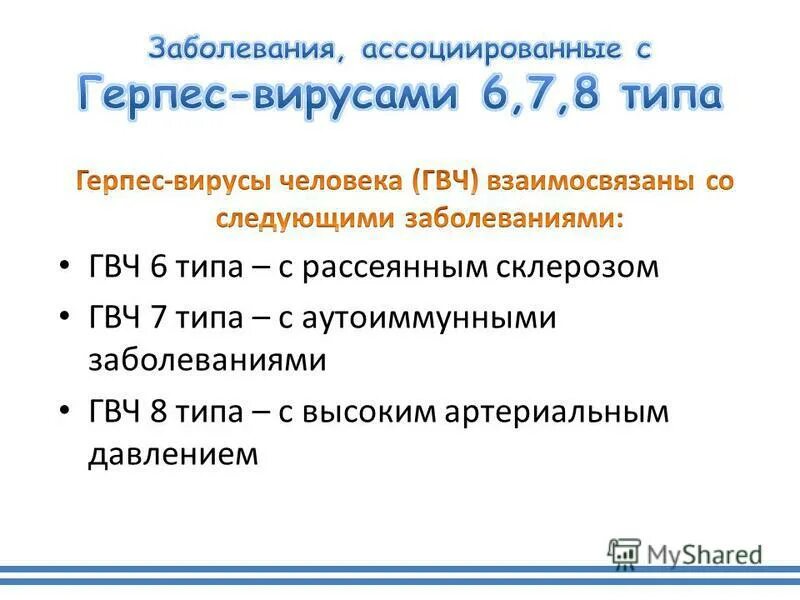 Заболевания, ассоциированные с
Герпес-вирусами 6,7,8 типа

Герпес-вирусы человека (ГВЧ) взаимосвязаны со следующими заболеваниями:

• ГВЧ 6 типа – с рассеянным склерозом
• ГВЧ 7 типа – с аутоиммунными заболеваниями
• ГВЧ 8 типа – с высоким артериальным давлением

MyShared